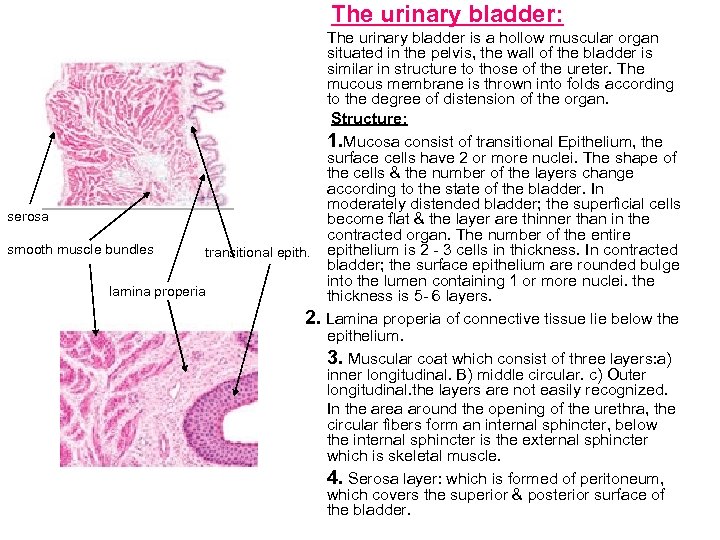 The urinary bladder:

The urinary bladder is a hollow muscular organ situated in the pelvis, the wall of the bladder is similar in structure to those of the ureter. The mucous membrane is thrown into folds according to the degree of distension of the organ.

Structure:

1.Mucosa consist of transitional Epithelium, the surface cells have 2 or more nuclei. The shape of the cells & the number of the layers change according to the state of the bladder. In moderately distended bladder; the superficial cells become flat & the layer are thinner than in the contracted organ. The number of the entire epithelium is 2 - 3 cells in thickness. In contracted bladder; the surface epithelium are rounded bulge into the lumen containing 1 or more nuclei. the thickness is 5- 6 layers.

2. Lamina properia of connective tissue lie below the epithelium.

3. Muscular coat which consist of three layers:a) inner longitudinal. B) middle circular. c) Outer longitudinal.the layers are not easily recognized.
In the area around the opening of the urethra, the circular fibers form an internal sphincter, below the internal sphincter is the external sphincter which is skeletal muscle.

4. Serosa layer: which is formed of peritoneum, which covers the superior & posterior surface of the bladder.

serosa

smooth muscle bundles

transitional epith.

lamina properia